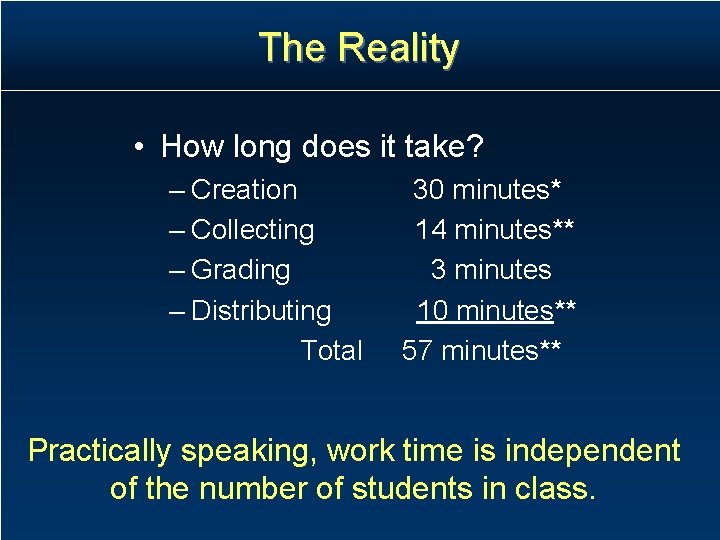 The Reality

• How long does it take?

– Creation 30 minutes*

– Collecting 14 minutes**

– Grading 3 minutes

– Distributing 10 minutes**

Total 57 minutes**

Practically speaking, work time is independent of the number of students in class.